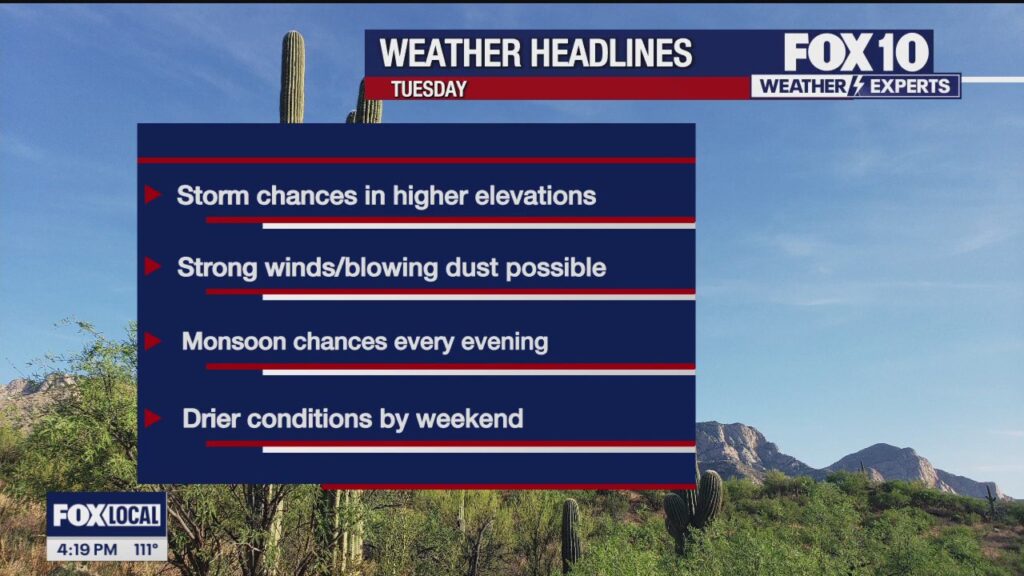 WEATHER HEADLINES
TUESDAY
FOX 10
WEATHER EXPERTS

Storm chances in higher elevations

Strong winds/blowing dust possible

Monsoon chances every evening

Drier conditions by weekend

FOX LOCAL
4:19 PM 111°